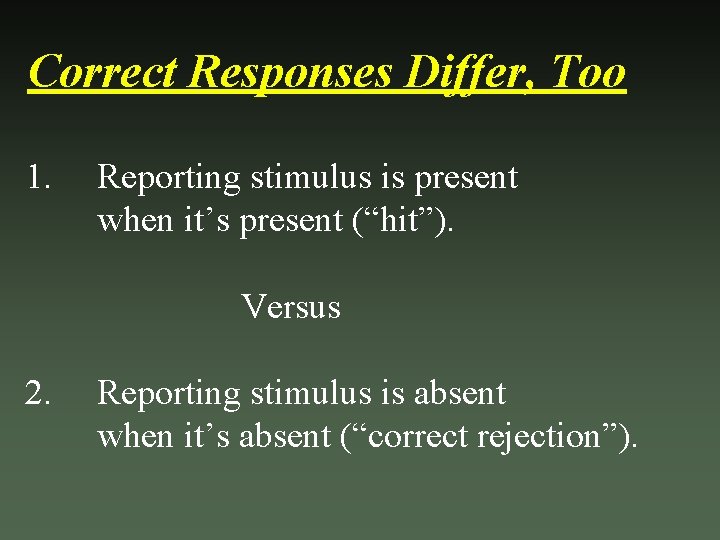 Correct Responses Differ, Too

1. Reporting stimulus is present when it’s present (“hit”).

Versus

2. Reporting stimulus is absent when it’s absent (“correct rejection”).